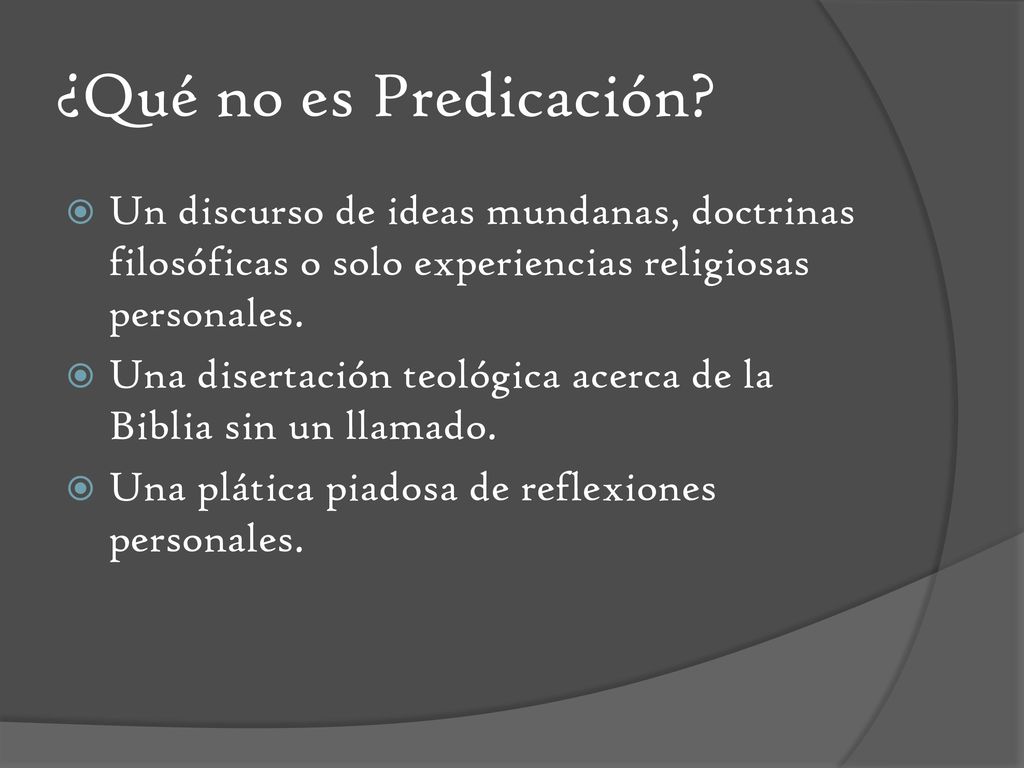 ¿Qué no es Predicación?

Un discurso de ideas mundanas, doctrinas filosóficas o solo experiencias religiosas personales.

Una disertación teológica acerca de la Biblia sin un llamado.

Una plática piadosa de reflexiones personales.